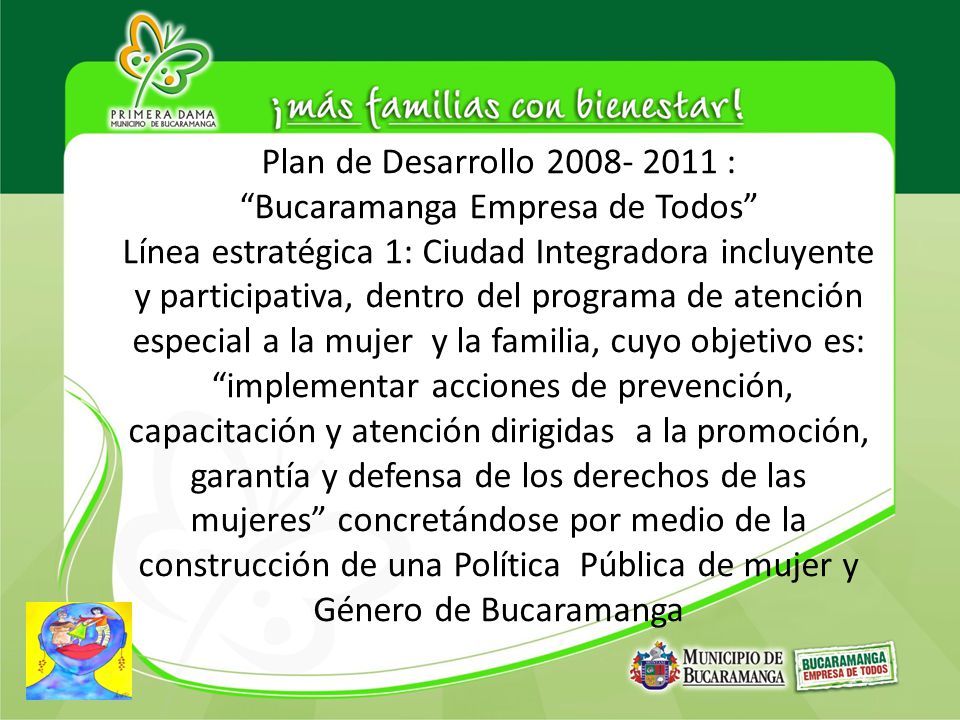 PRIMERA DAMA
MUNICIPIO DE BUCARAMANGA

¡más familias con bienestar!

Plan de Desarrollo 2008- 2011 :
“Bucaramanga Empresa de Todos”
Línea estratégica 1: Ciudad Integradora incluyente y participativa, dentro del programa de atención especial a la mujer y la familia, cuyo objetivo es: “implementar acciones de prevención, capacitación y atención dirigidas a la promoción, garantía y defensa de los derechos de las mujeres” concretándose por medio de la construcción de una Política Pública de mujer y Género de Bucaramanga

MUNICIPIO DE BUCARAMANGA

BUCARAMANGA EMPRESA DE TODOS